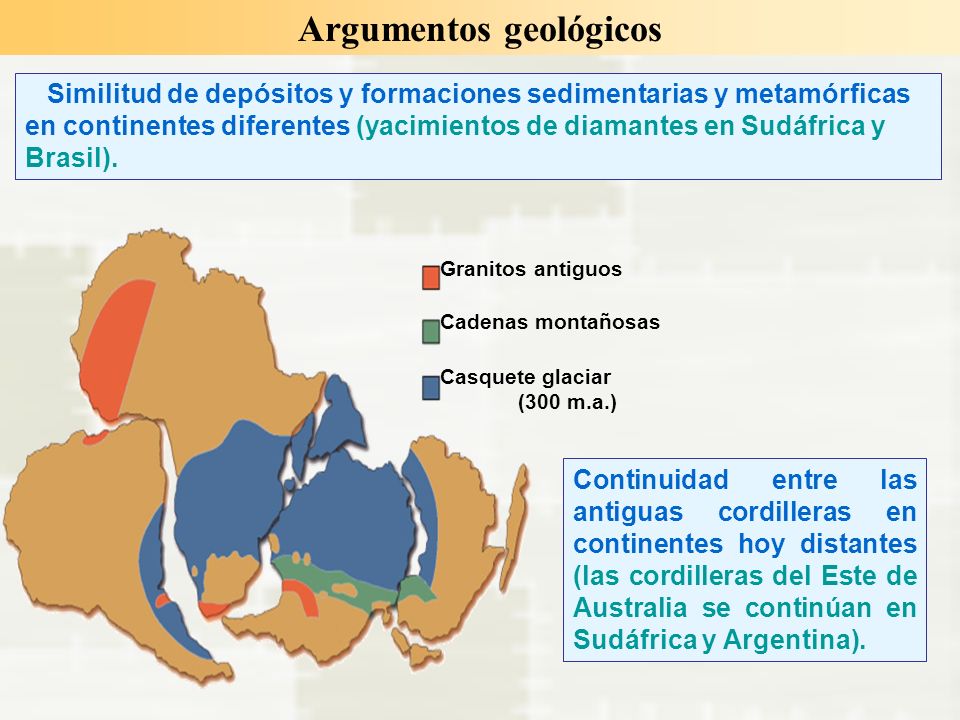 Argumentos geológicos

Similitud de depósitos y formaciones sedimentarias y metamórficas en continentes diferentes (yacimientos de diamantes en Sudáfrica y Brasil).

Granitos antiguos

Cadenas montañosas

Casquete glaciar (300 m.a.)

Continuidad entre las antiguas cordilleras en continentes hoy distantes (las cordilleras del Este de Australia se continúan en Sudáfrica y Argentina).